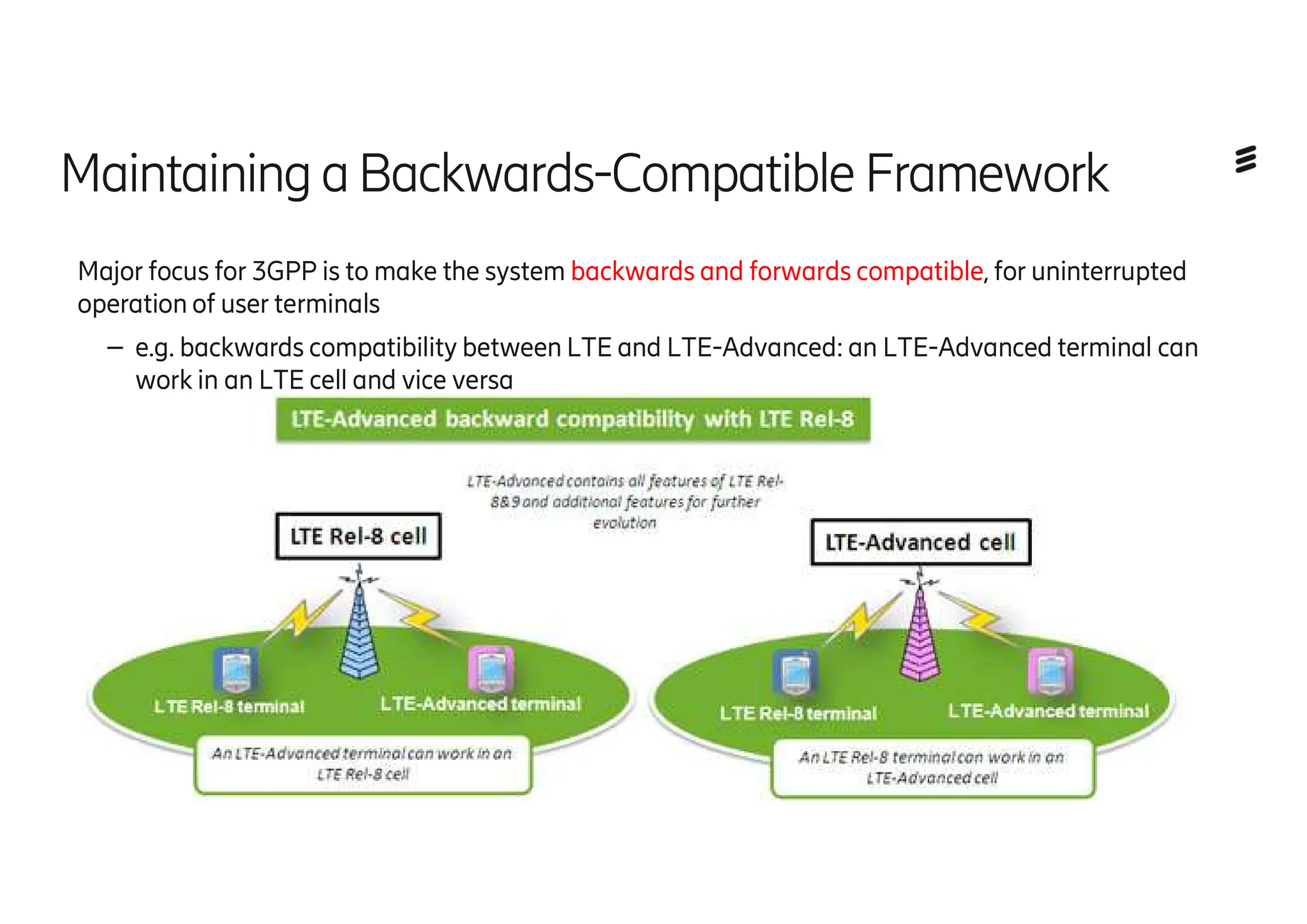 Maintaining a Backwards-Compatible Framework

Major focus for 3GPP is to make the system backwards and forwards compatible, for uninterrupted operation of user terminals

– e.g. backwards compatibility between LTE and LTE-Advanced: an LTE-Advanced terminal can work in an LTE cell and vice versa

LTE-Advanced backward compatibility with LTE Rel-8

LTE-Advanced contains all features of LTE Rel-8&9 and additional features for further evolution

LTE Rel-8 cell

LTE Rel-8 terminal

LTE-Advanced terminal

An LTE-Advanced terminal can work in an LTE Rel-8 cell

LTE-Advanced cell

LTE Rel-8 terminal

LTE-Advanced terminal

An LTE Rel-8 terminal can work in an LTE-Advanced cell